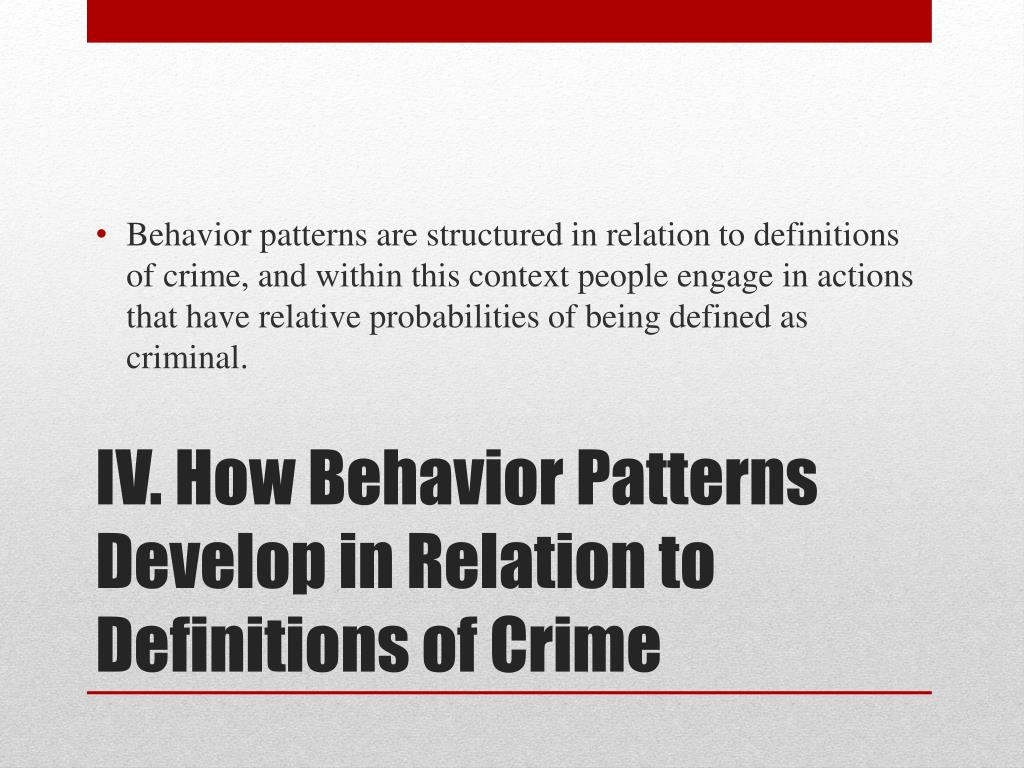 • Behavior patterns are structured in relation to definitions of crime, and within this context people engage in actions that have relative probabilities of being defined as criminal.

IV. How Behavior Patterns Develop in Relation to Definitions of Crime